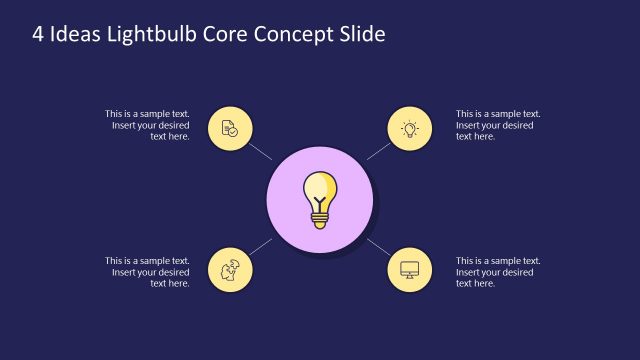 4 Ideas Lightbulb Core Concept Slide

This is a sample text. Insert your desired text here.

This is a sample text. Insert your desired text here.

This is a sample text. Insert your desired text here.

This is a sample text. Insert your desired text here.